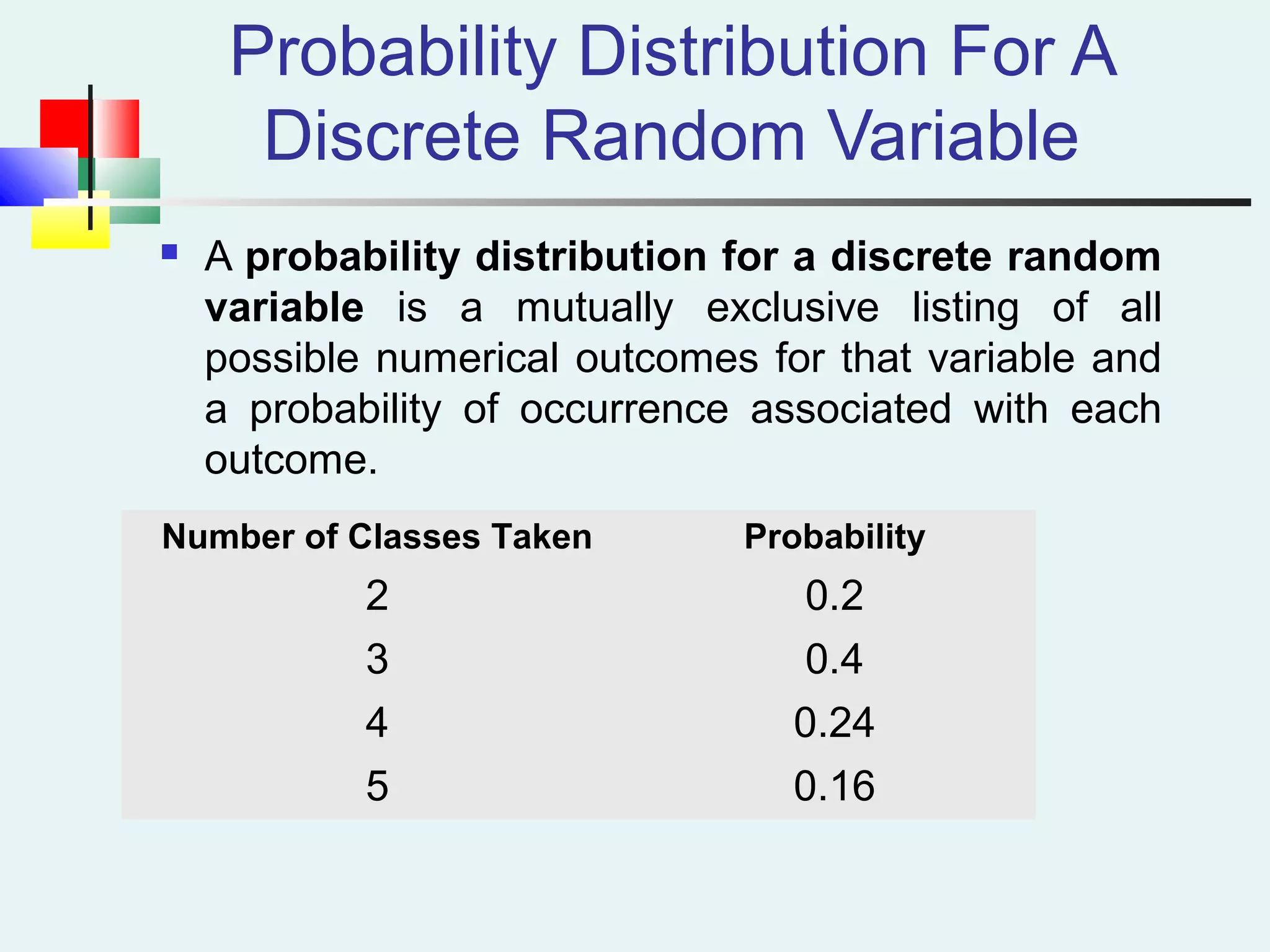 Probability Distribution For A Discrete Random Variable

A probability distribution for a discrete random variable is a mutually exclusive listing of all possible numerical outcomes for that variable and a probability of occurrence associated with each outcome.

| Number of Classes Taken | Probability |
|---|---|
| 2 | 0.2 |
| 3 | 0.4 |
| 4 | 0.24 |
| 5 | 0.16 |